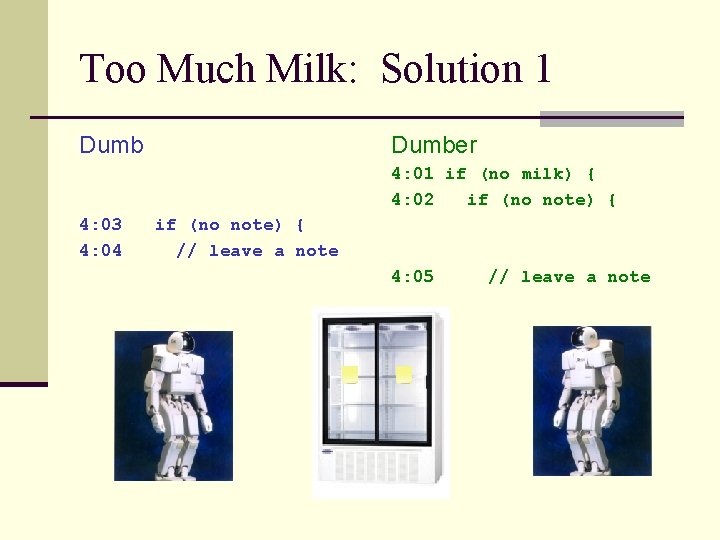 Too Much Milk:  Solution 1

Dumb

4:03   if (no note) {
4:04     // leave a note

Dumber
4:01 if (no milk) {
4:02   if (no note) {

4:05     // leave a note